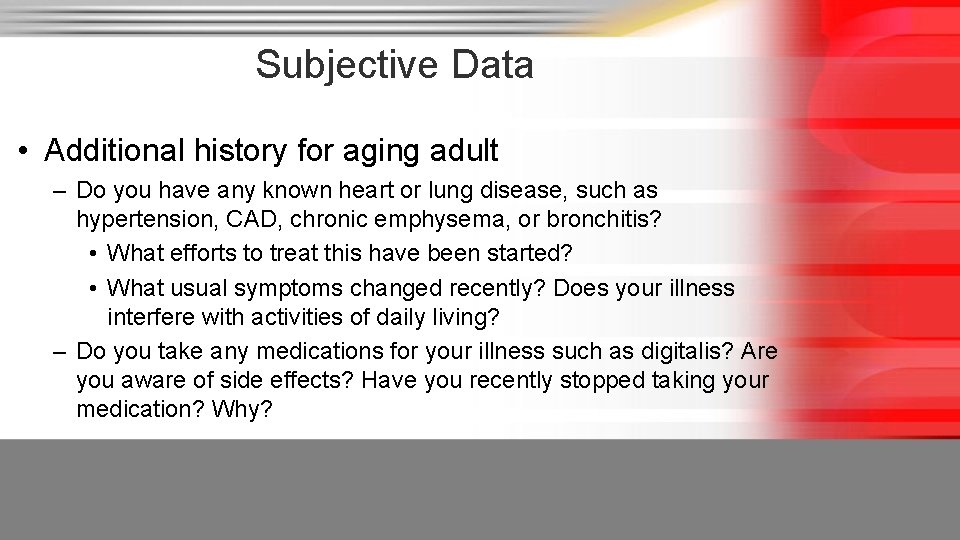 Subjective Data

• Additional history for aging adult

– Do you have any known heart or lung disease, such as hypertension, CAD, chronic emphysema, or bronchitis?

• What efforts to treat this have been started?

• What usual symptoms changed recently? Does your illness interfere with activities of daily living?

– Do you take any medications for your illness such as digitalis? Are you aware of side effects? Have you recently stopped taking your medication? Why?